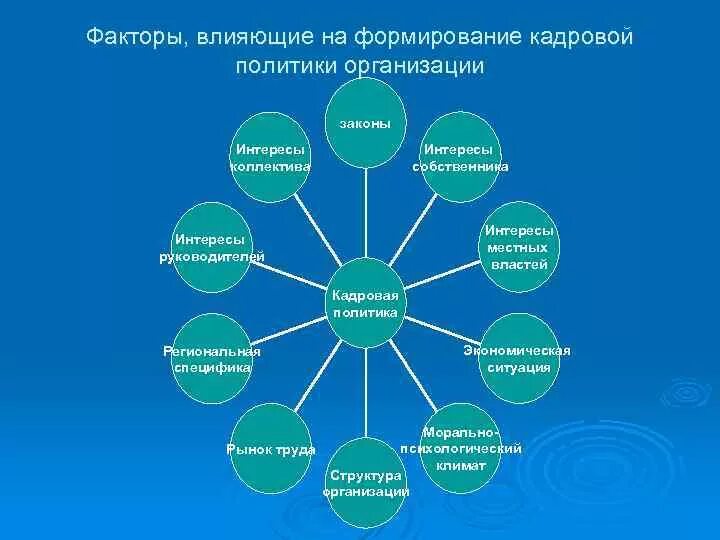 Факторы, влияющие на формирование кадровой политики организации

законы

Интересы собственника

Интересы местных властей

Экономическая ситуация

Морально-психологический климат

Структура организации

Рынок труда

Региональная специфика

Интересы руководителей

Интересы коллектива

Кадровая политика